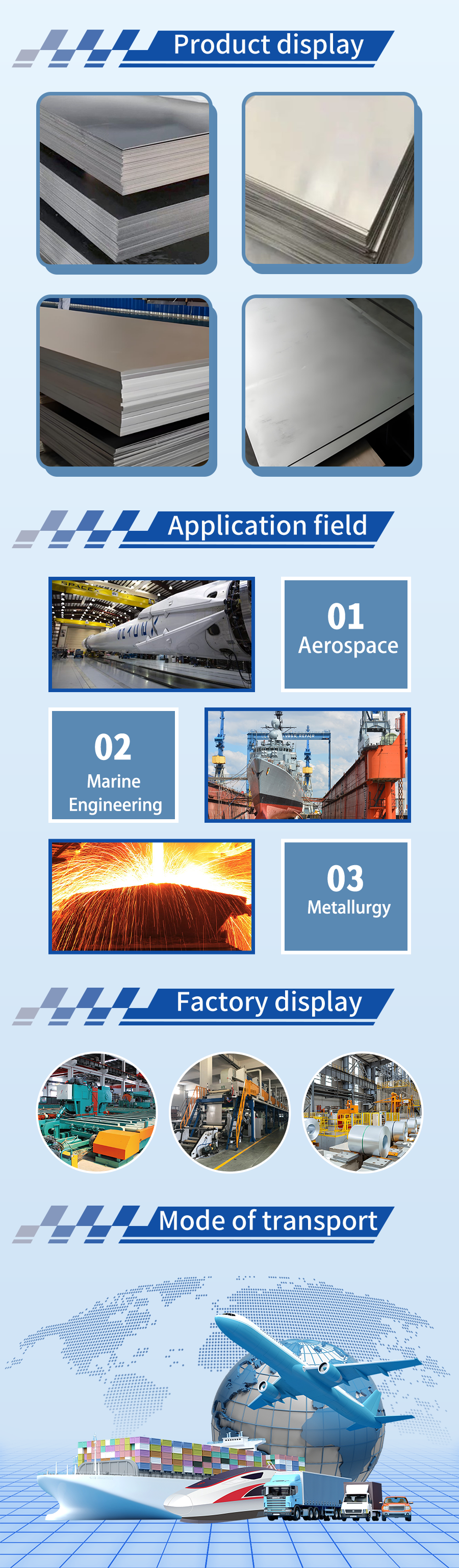 Product display

Application field

01
Aerospace

02
Marine Engineering

03
Metallurgy

Factory display

Mode of transport